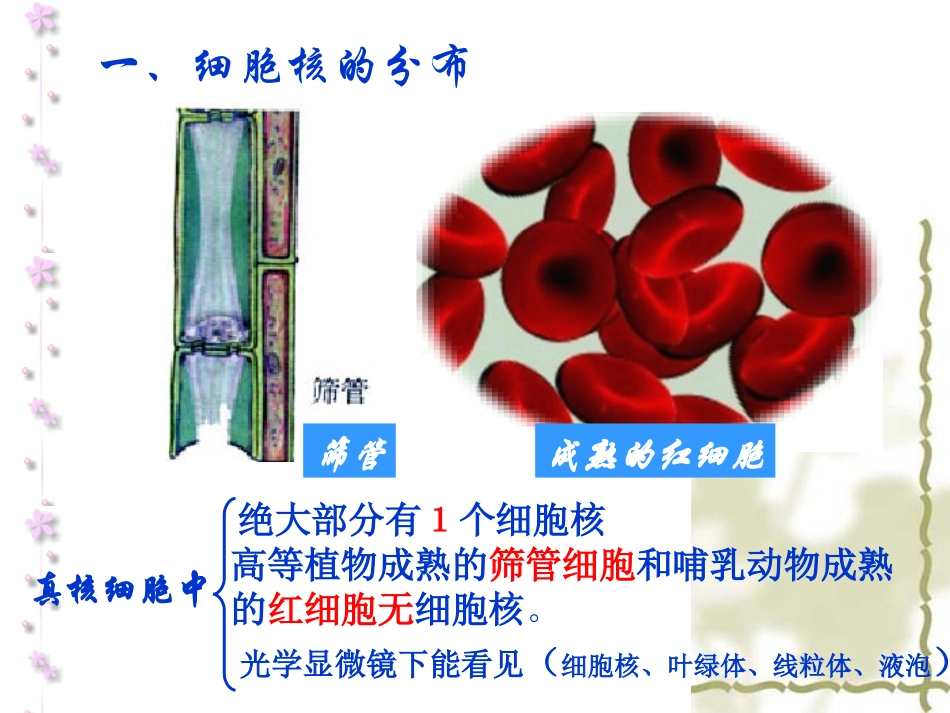 一、细胞核的分布

筛管

筛管

成熟的红细胞

真核细胞中

绝大部分有 1 个细胞核

高等植物成熟的筛管细胞和哺乳动物成熟的红细胞无细胞核。

光学显微镜下能看见（细胞核、叶绿体、线粒体、液泡）